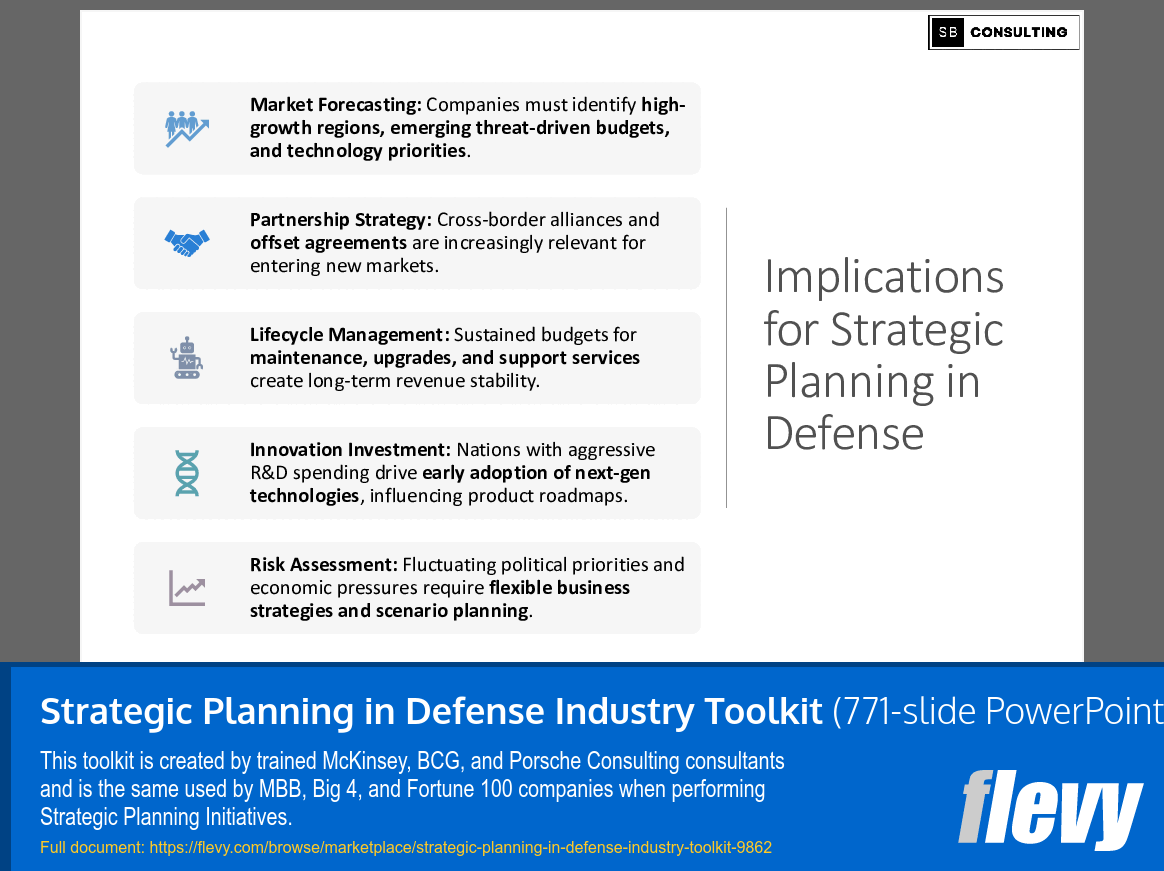 SB CONSULTING

Market Forecasting: Companies must identify high-growth regions, emerging threat-driven budgets, and technology priorities.

Partnership Strategy: Cross-border alliances and offset agreements are increasingly relevant for entering new markets.

Lifecycle Management: Sustained budgets for maintenance, upgrades, and support services create long-term revenue stability.

Innovation Investment: Nations with aggressive R&D spending drive early adoption of next-gen technologies, influencing product roadmaps.

Risk Assessment: Fluctuating political priorities and economic pressures require flexible business strategies and scenario planning.

Implications for Strategic Planning in Defense

Strategic Planning in Defense Industry Toolkit (771-slide PowerPoint

This toolkit is created by trained McKinsey, BCG, and Porsche Consulting consultants and is the same used by MBB, Big 4, and Fortune 100 companies when performing Strategic Planning Initiatives.

Full document: https://flevy.com/browse/marketplace/strategic-planning-in-defense-industry-toolkit-9862

flevy